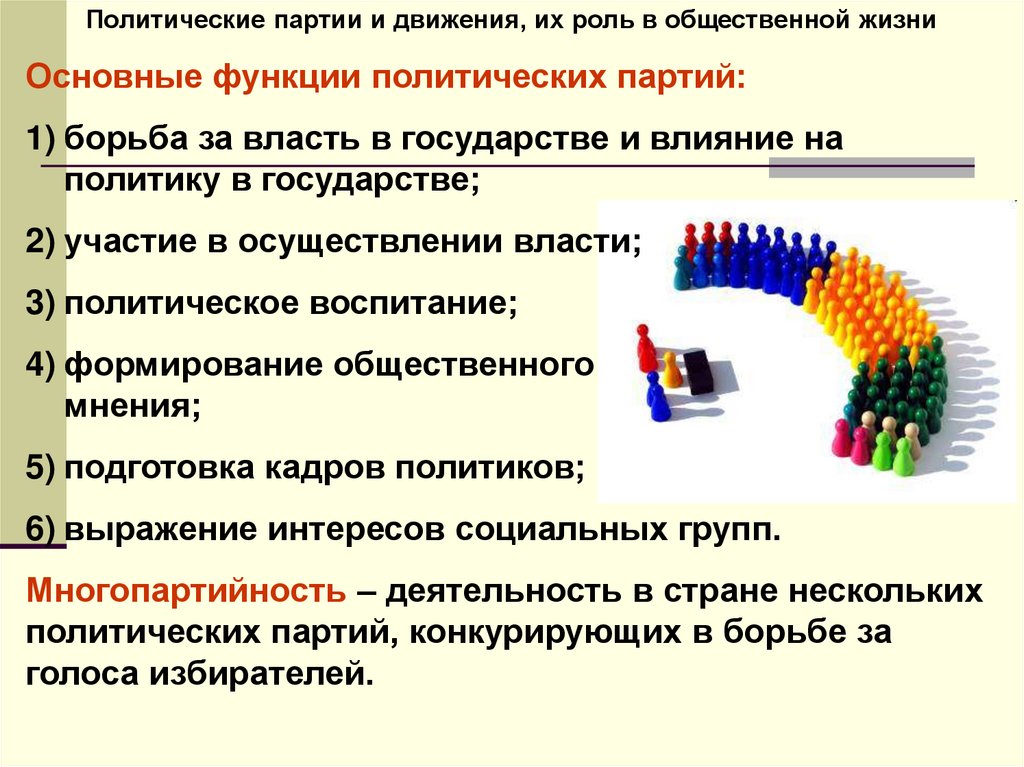 Политические партии и движения, их роль в общественной жизни

Основные функции политических партий:

1) борьба за власть в государстве и влияние на политику в государстве;

2) участие в осуществлении власти;

3) политическое воспитание;

4) формирование общественного мнения;

5) подготовка кадров политиков;

6) выражение интересов социальных групп.

Многопартийность – деятельность в стране нескольких политических партий, конкурирующих в борьбе за голоса избирателей.